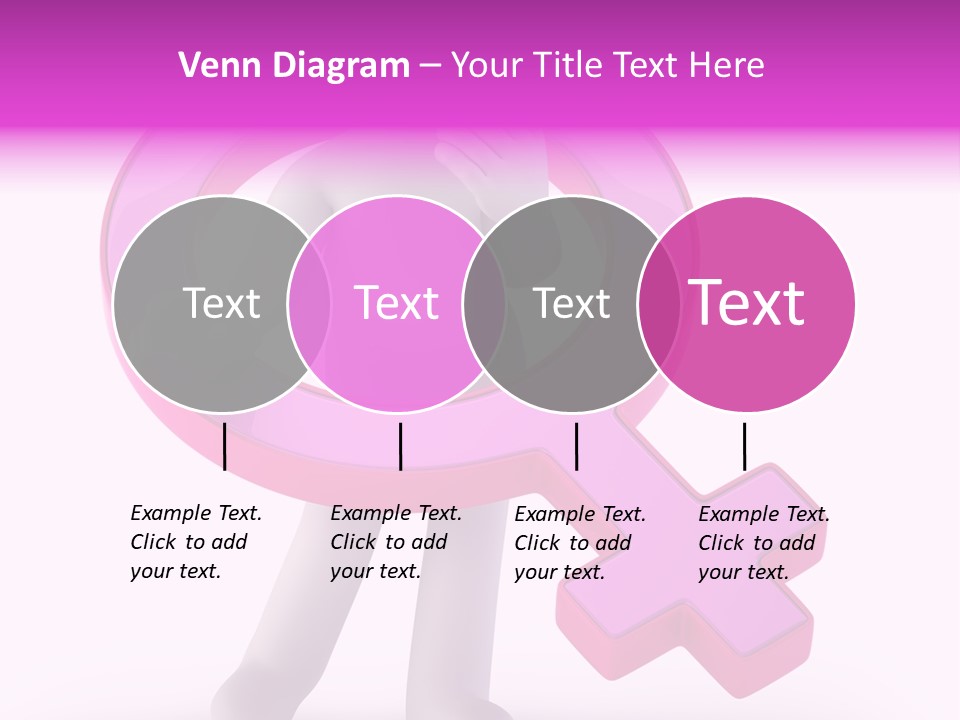 Venn Diagram – Your Title Text Here

Text

Text

Text

Text

Example Text. Click to add your text.

Example Text. Click to add your text.

Example Text. Click to add your text.

Example Text. Click to add your text.